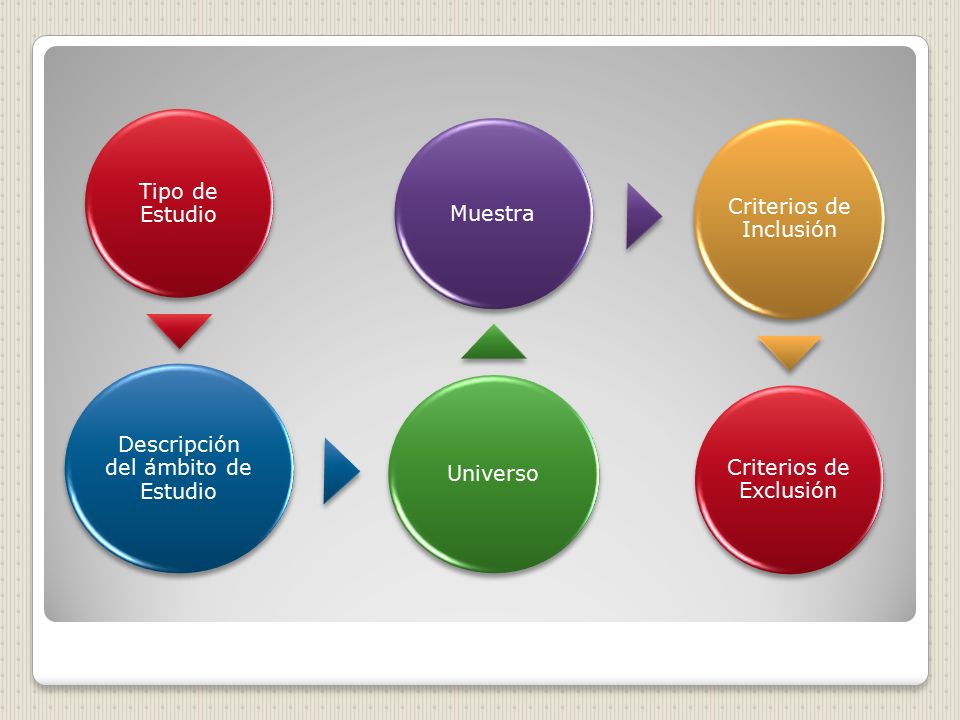 Tipo de Estudio

Descripción del ámbito de Estudio

Universo

Muestra

Criterios de Inclusión

Criterios de Exclusión